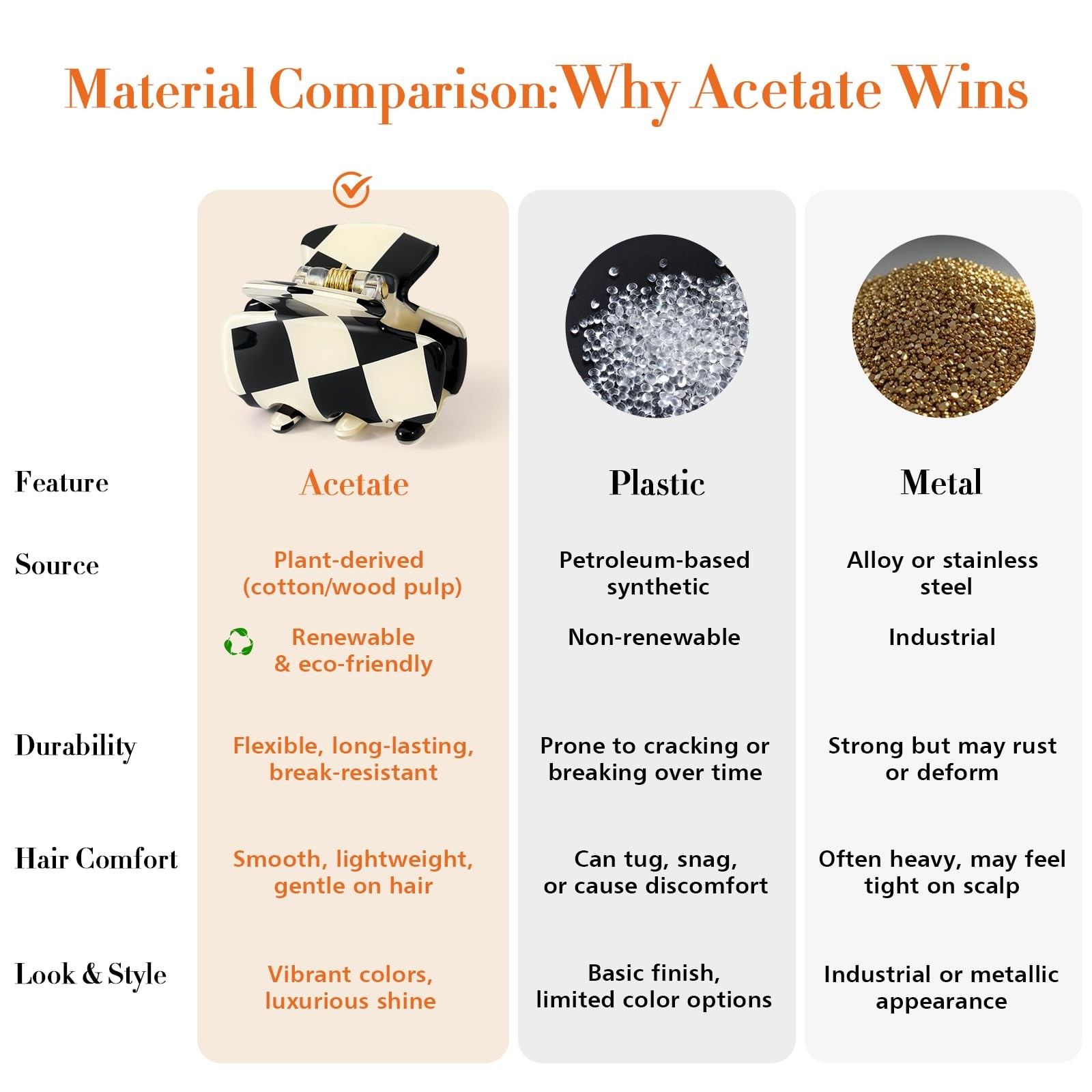 Material Comparison:Why Acetate Wins

| Feature | Acetate | Plastic | Metal |
|---|---|---|---|
| Source | Plant-derived (cotton/wood pulp) | Petroleum-based synthetic | Alloy or stainless steel |
| | Renewable & eco-friendly | Non-renewable | Industrial |
| Durability | Flexible, long-lasting, break-resistant | Prone to cracking or breaking over time | Strong but may rust or deform |
| Hair Comfort | Smooth, lightweight, gentle on hair | Can tug, snag, or cause discomfort | Often heavy, may feel tight on scalp |
| Look & Style | Vibrant colors, luxurious shine | Basic finish, limited color options | Industrial or metallic appearance |